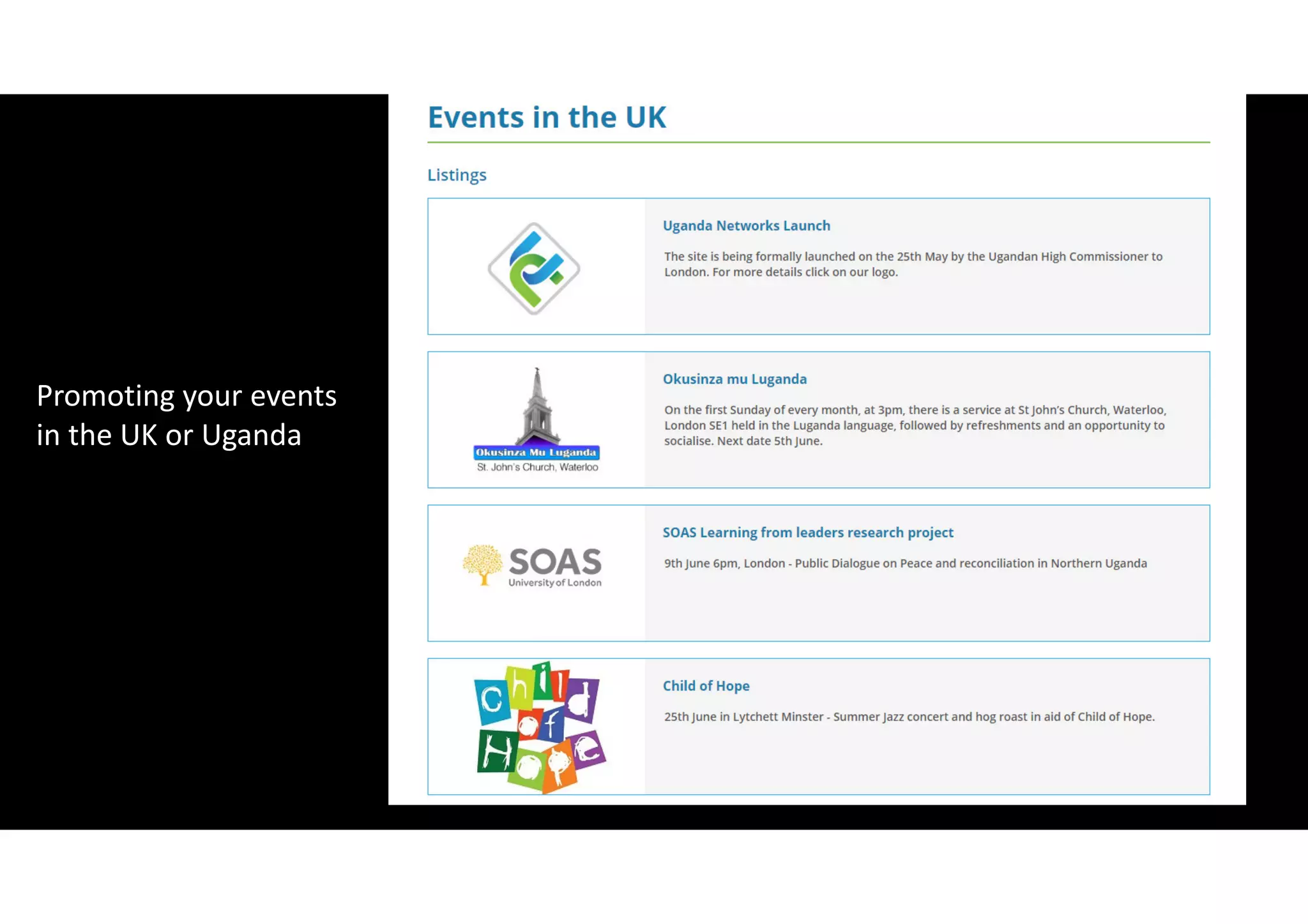 Promoting your events in the UK or Uganda

Events in the UK

Listings

Uganda Networks Launch

The site is being formally launched on the 25th May by the Ugandan High Commissioner to London. For more details click on our logo.

Okusinza Mu Luganda
St. John's Church, Waterloo

Okusinza mu Luganda

On the first Sunday of every month, at 3pm, there is a service at St John's Church, Waterloo, London SE1 held in the Luganda language, followed by refreshments and an opportunity to socialise. Next date 5th June.

SOAS
University of London

SOAS Learning from leaders research project

9th June 6pm, London - Public Dialogue on Peace and reconciliation in Northern Uganda

Child of Hope

Child of Hope

25th June in Lytchett Minster - Summer Jazz concert and hog roast in aid of Child of Hope.